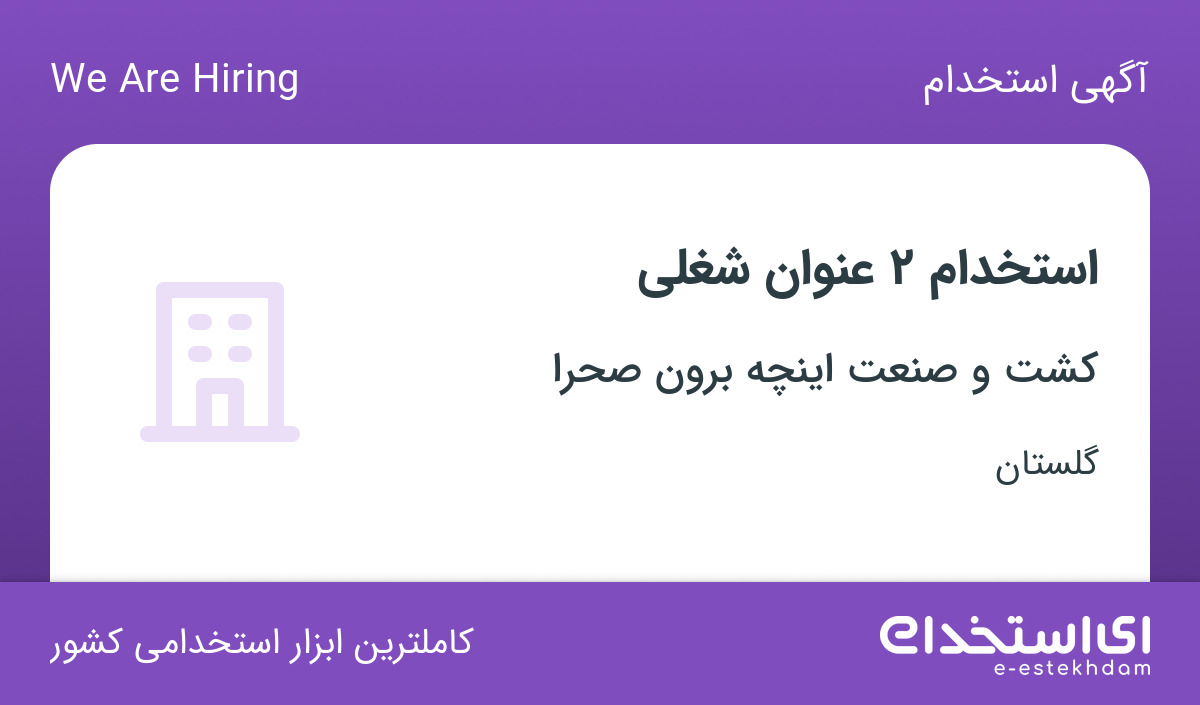 آگهی استخدام

We Are Hiring

استخدام ۲ عنوان شغلی

کشت و صنعت اینچه برون صحرا

گلستان

ای استخدام
e-estekhdam

کاملترین ابزار استخدامی کشور